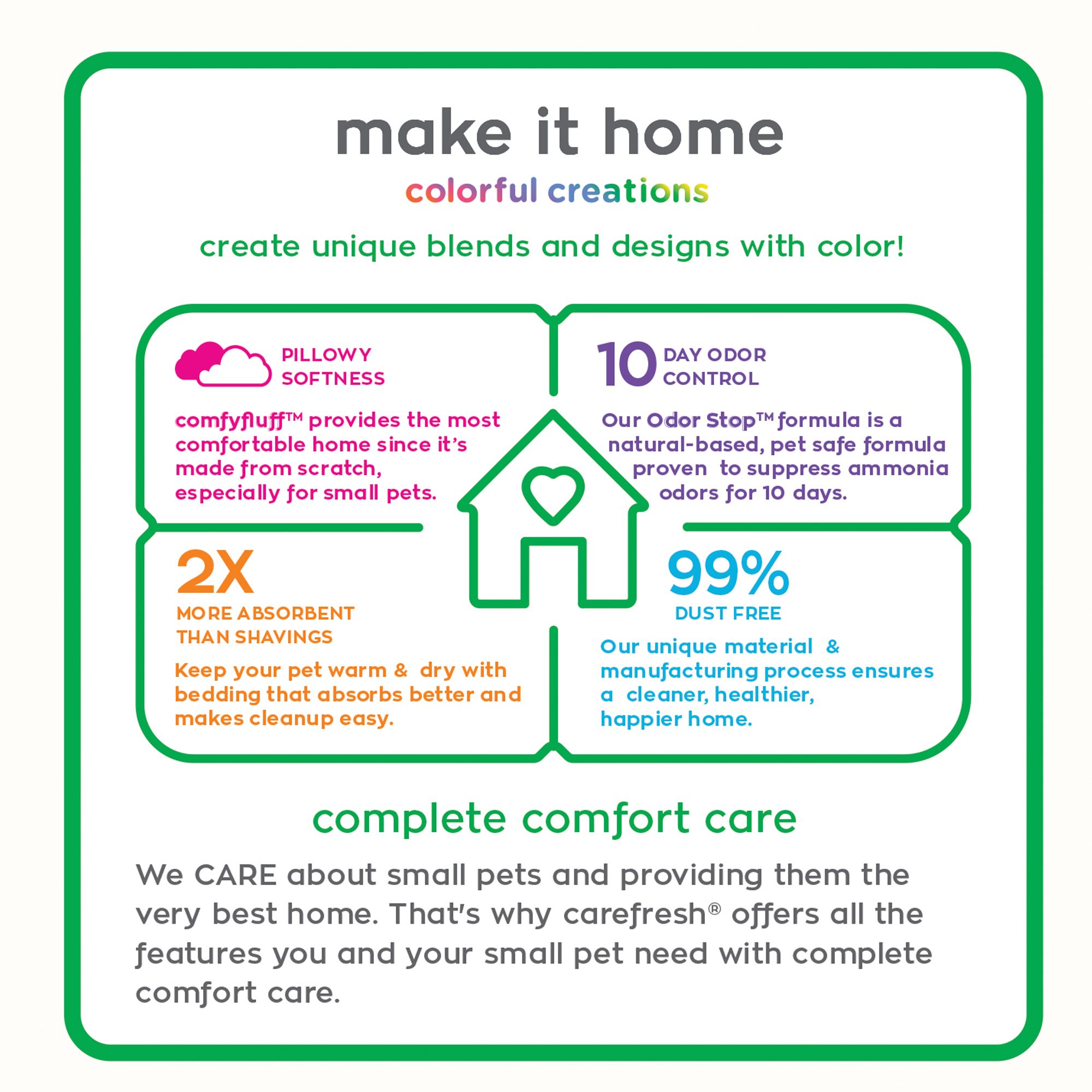 make it home

colorful creations

create unique blends and designs with color!

PILLOWY SOFTNESS

comfyfluff™ provides the most comfortable home since it's made from scratch, especially for small pets.

10 DAY ODOR CONTROL

Our Odor Stop™ formula is a natural-based, pet safe formula proven to suppress ammonia odors for 10 days.

2X

MORE ABSORBENT THAN SHAVINGS

Keep your pet warm & dry with bedding that absorbs better and makes cleanup easy.

99%

DUST FREE

Our unique material & manufacturing process ensures a cleaner, healthier, happier home.

complete comfort care

We CARE about small pets and providing them the very best home. That's why carefresh® offers all the features you and your small pet need with complete comfort care.